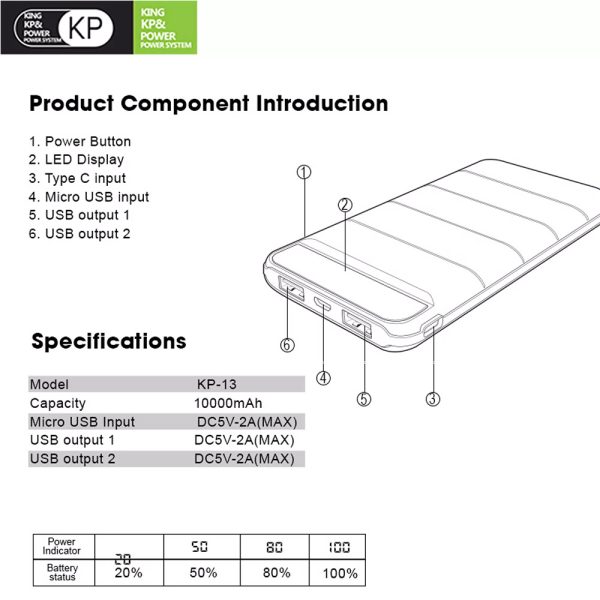 KING KP& POWER POWER SYSTEM KP

KING KP& POWER POWER SYSTEM

Product Component Introduction

1. Power Button
2. LED Display
3. Type C input
4. Micro USB input
5. USB output 1
6. USB output 2

①
②
⑥
④
⑤
③

Specifications

| Model | KP-13 |
|---|---|
| Capacity | 10000mAh |
| Micro USB Input | DC5V-2A(MAX) |
| USB output 1 | DC5V-2A(MAX) |
| USB output 2 | DC5V-2A(MAX) |

| Power Indicator | 20 | 50 | 80 | 100 |
|---|---|---|---|---|
| Battery status | 20% | 50% | 80% | 100% |